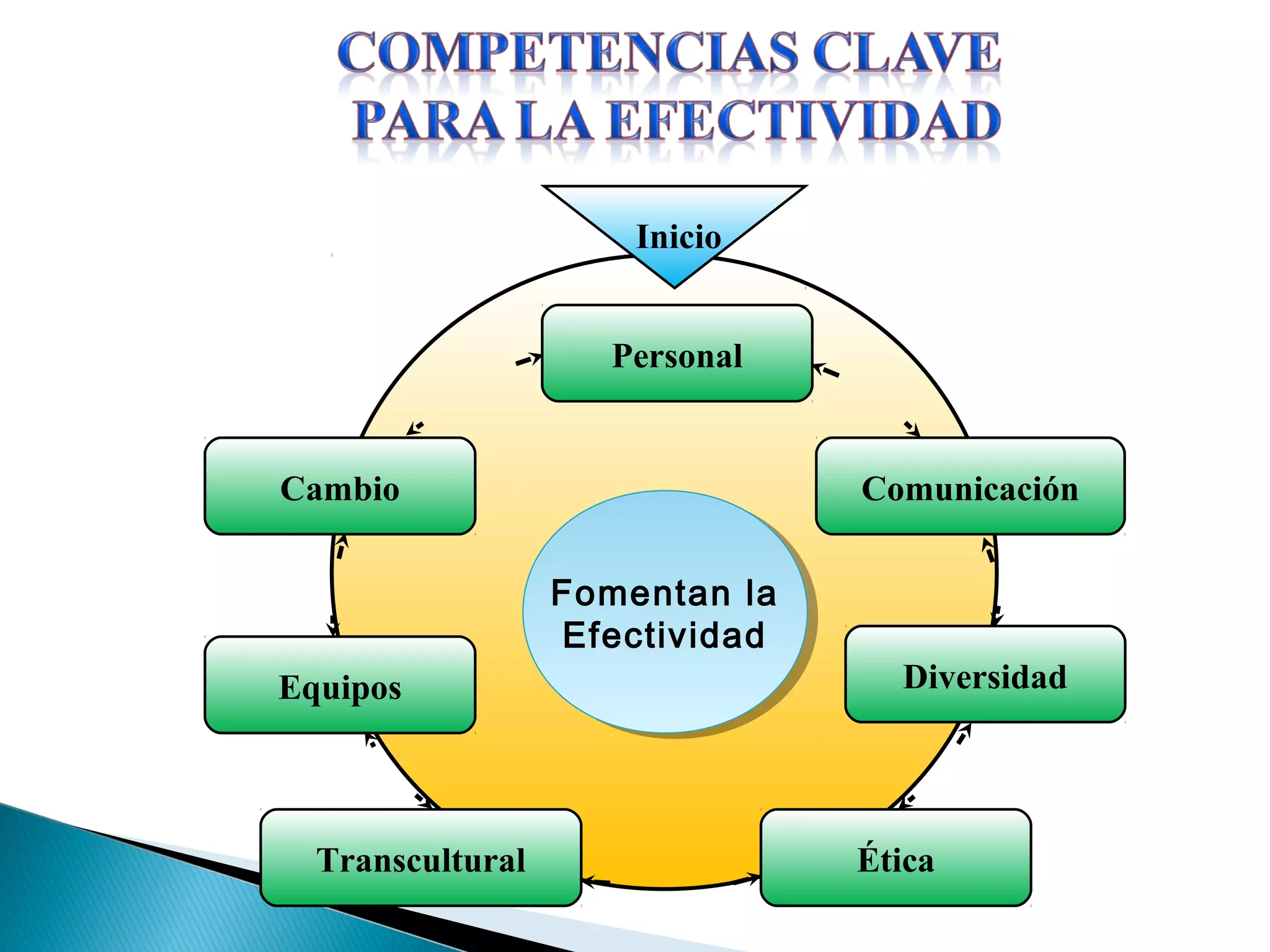 COMPETENCIAS CLAVE PARA LA EFECTIVIDAD

Inicio

Personal

Comunicación

Diversidad

Ética

Transcultural

Equipos

Cambio

Fomentan la Efectividad